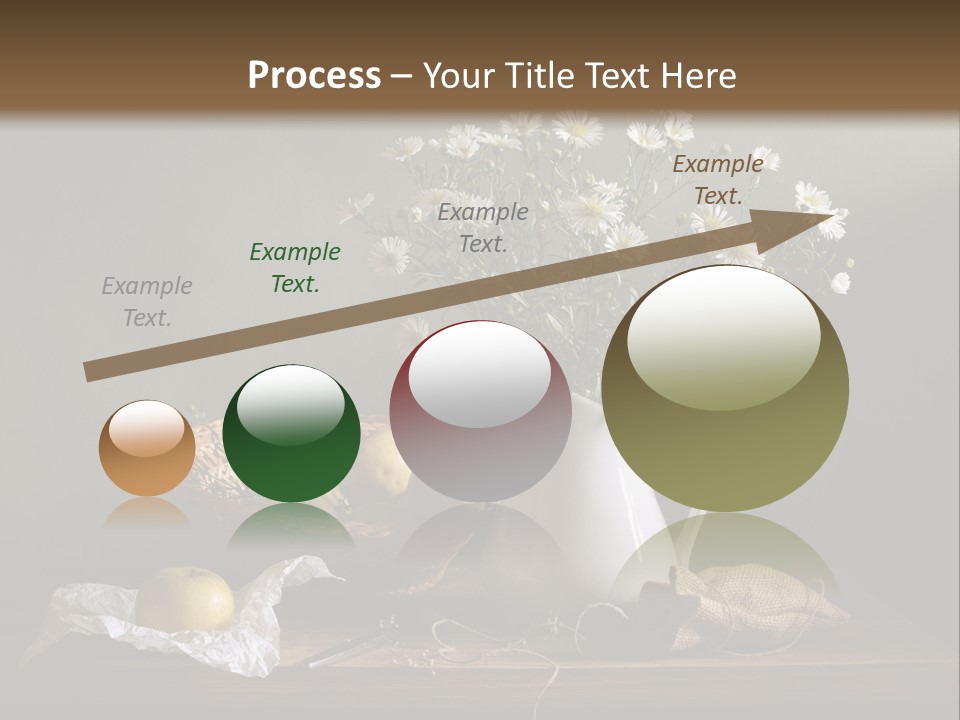 Process – Your Title Text Here

Example Text.

Example Text.

Example Text.

Example Text.